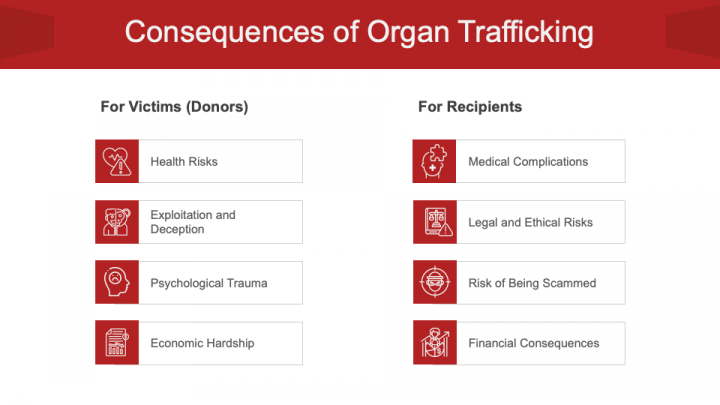 Consequences of Organ Trafficking

For Victims (Donors)

Health Risks

Exploitation and Deception

Psychological Trauma

Economic Hardship

For Recipients

Medical Complications

Legal and Ethical Risks

Risk of Being Scammed

Financial Consequences